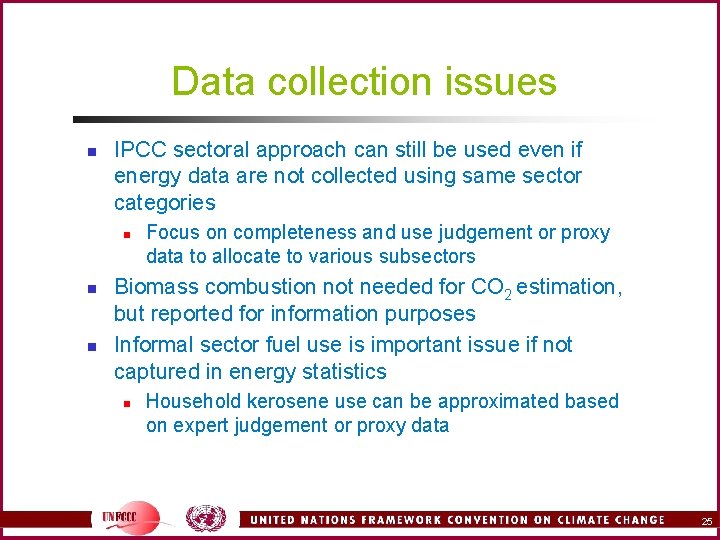 Data collection issues

- IPCC sectoral approach can still be used even if energy data are not collected using same sector categories
  - Focus on completeness and use judgement or proxy data to allocate to various subsectors
- Biomass combustion not needed for $CO_2$ estimation, but reported for information purposes
- Informal sector fuel use is important issue if not captured in energy statistics
  - Household kerosene use can be approximated based on expert judgement or proxy data

UNFCCC

UNITED NATIONS FRAMEWORK CONVENTION ON CLIMATE CHANGE

25